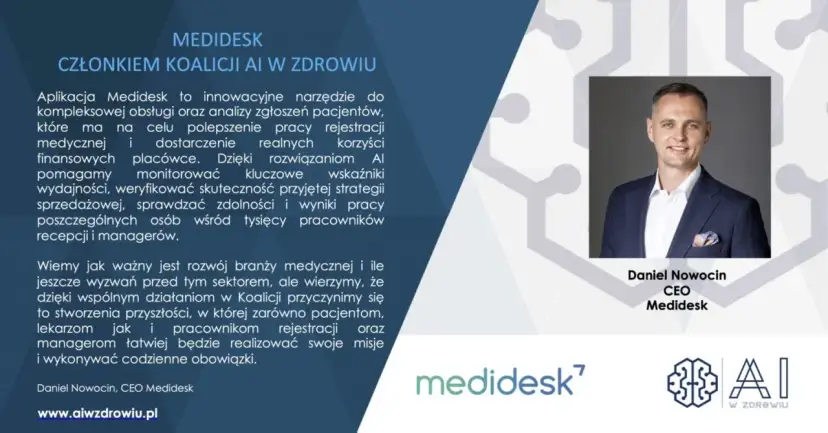 MEDIDESK
CZŁONKIEM KOALICJI AI W ZDROWIU

Aplikacja Medidesk to innowacyjne narzędzie do kompleksowej obsługi oraz analizy zgłoszeń pacjentów, które ma na celu polepszenie pracy rejestracji medycznej i dostarczenie realnych korzyści finansowych placówce. Dzięki rozwiązaniom AI pomagamy monitorować kluczowe wskaźniki wydajności, weryfikować skuteczność przyjętej strategii sprzedażowej, sprawdzać zdolności i wyniki pracy poszczególnych osób wśród tysięcy pracowników recepcji i managerów.

Wiemy jak ważny jest rozwój branży medycznej i ile jeszcze wyzwań przed tym sektorem, ale wierzymy, że dzięki wspólnym działaniom w Koalicji przyczynimy się to stworzenia przyszłości, w której zarówno pacjentom, lekarzom jak i pracownikom rejestracji oraz managerom łatwiej będzie realizować swoje misje i wykonywać codzienne obowiązki.

Daniel Nowocin, CEO Medidesk

www.aiwzdrowiu.pl

Daniel Nowocin
CEO
Medidesk

medidesk

AI
W ZDROWIU